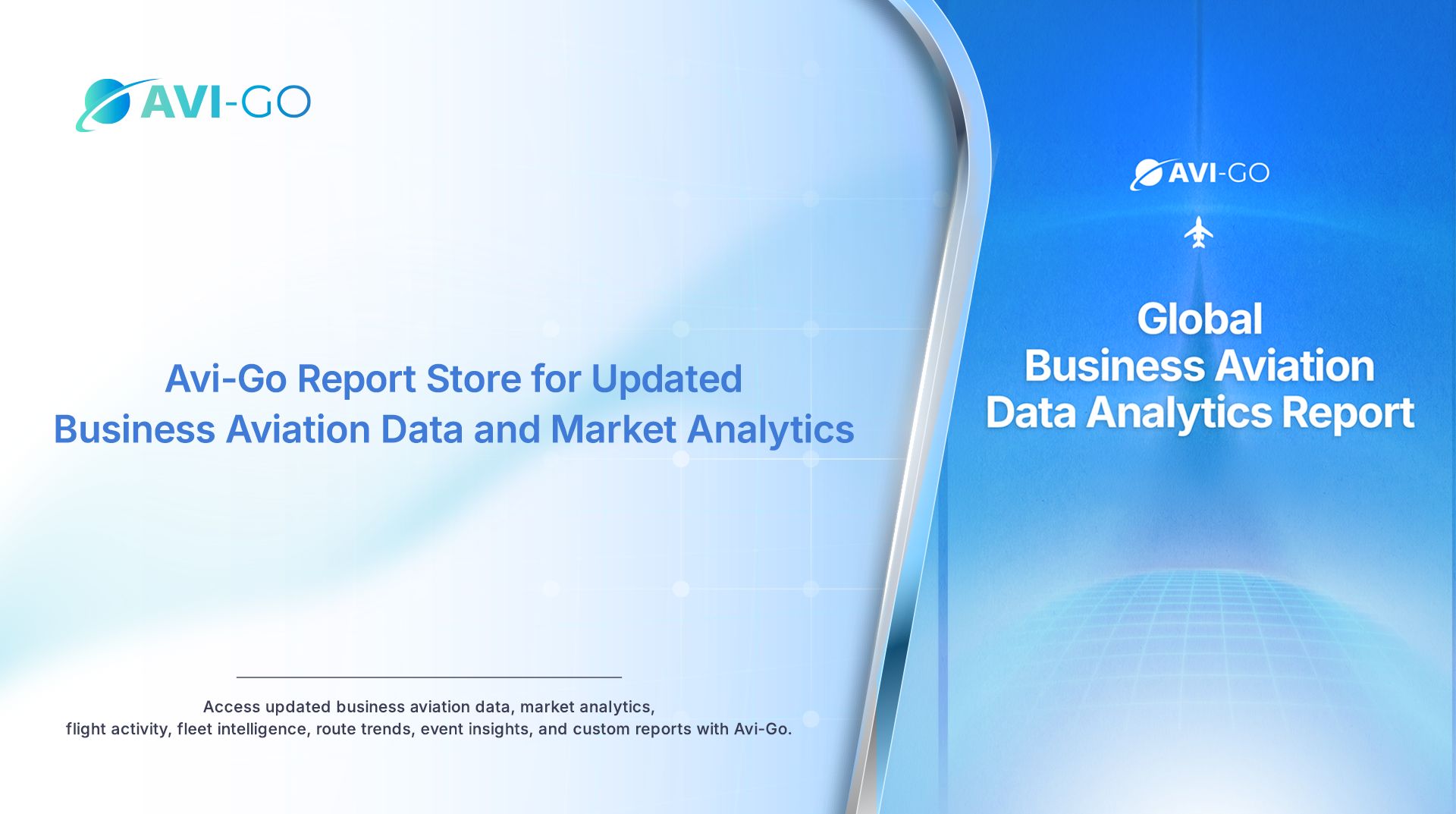 AVI-GO

Avi-Go Report Store for Updated Business Aviation Data and Market Analytics

Access updated business aviation data, market analytics, flight activity, fleet intelligence, route trends, event insights, and custom reports with Avi-Go.

AVI-GO

Global
Business Aviation
Data Analytics Report